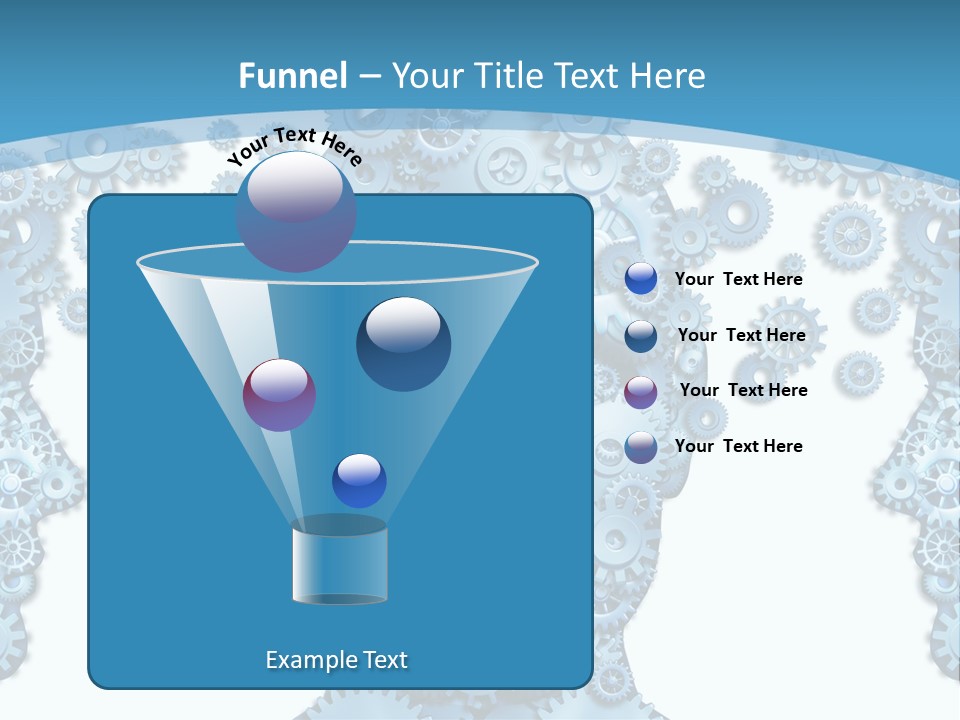 Funnel – Your Title Text Here

Your Text Here

Your Text Here

Your Text Here

Your Text Here

Your Text Here

Example Text